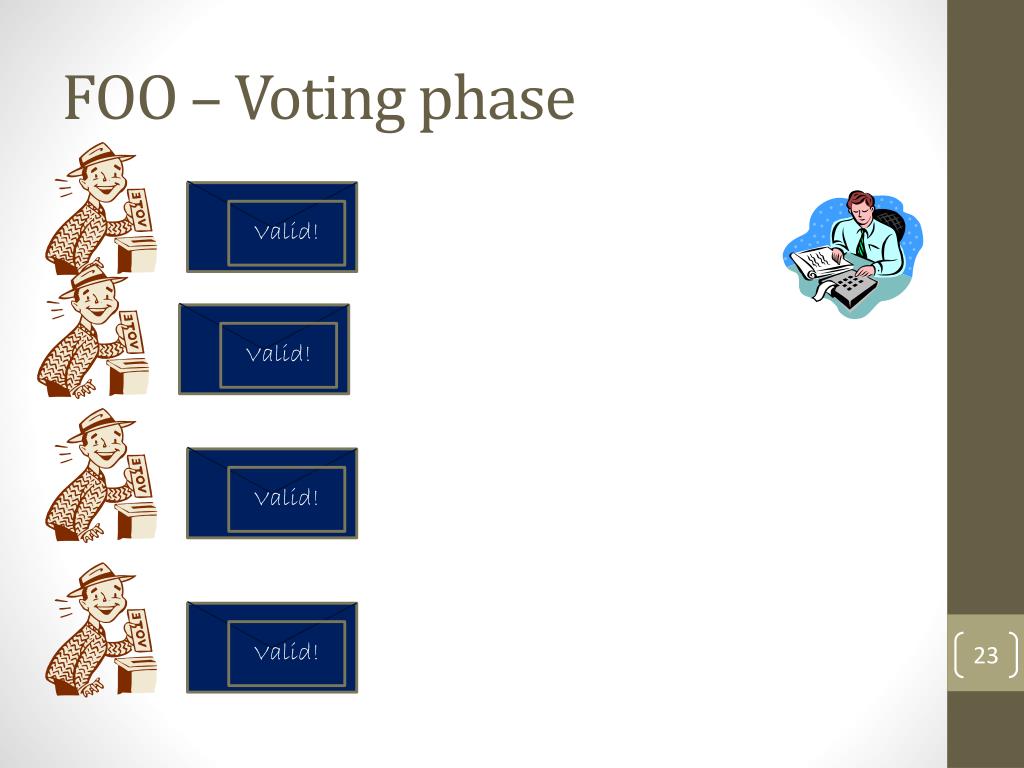 FOO – Voting phase

VOTE

Valid!

VOTE

Valid!

VOTE

Valid!

VOTE

Valid!

23